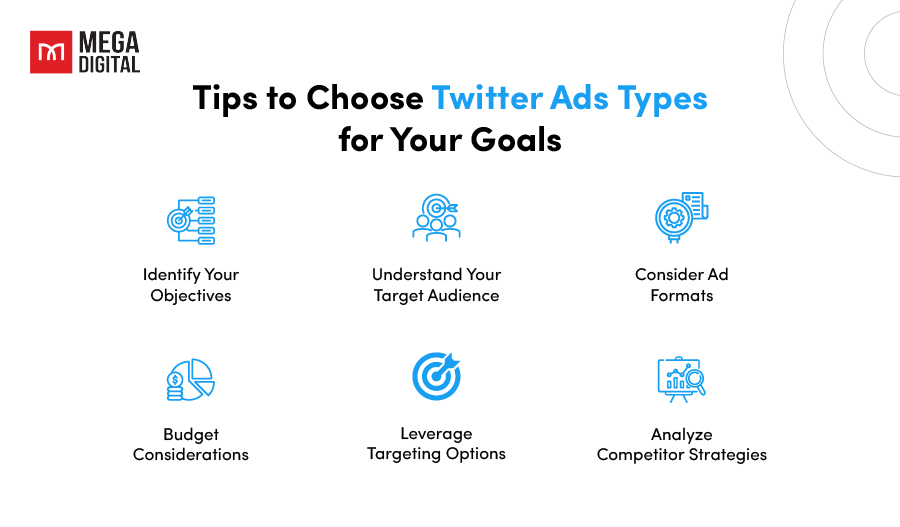 MEGA DIGITAL

Tips to Choose Twitter Ads Types for Your Goals

Identify Your Objectives

Understand Your Target Audience

Consider Ad Formats

Budget Considerations

Leverage Targeting Options

Analyze Competitor Strategies